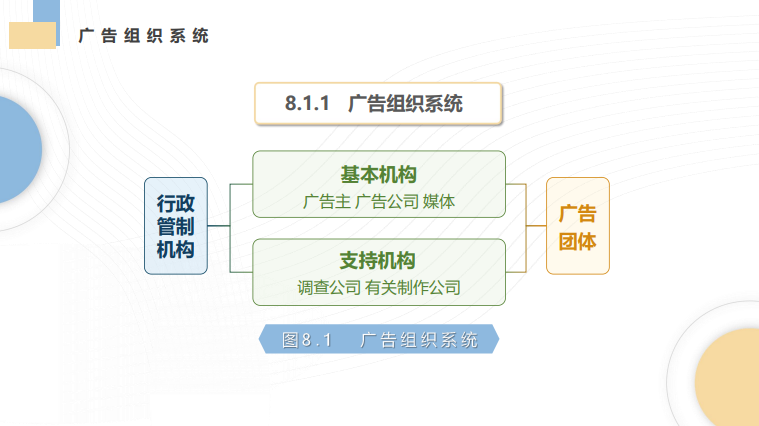 广告组织系统

8.1.1 广告组织系统

行政管制机构

基本机构
广告主 广告公司 媒体

支持机构
调查公司 有关制作公司

广告团体

图8.1 广告组织系统